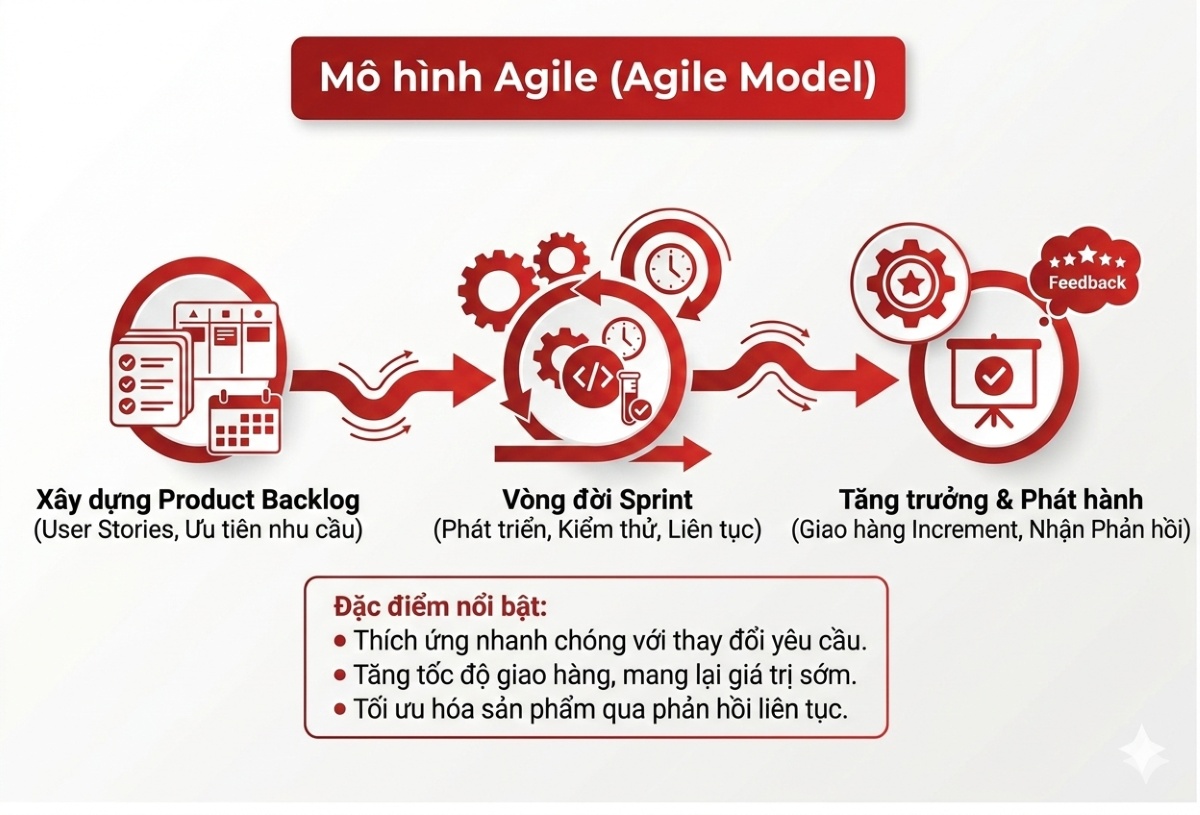 Mô hình Agile (Agile Model)

Feedback

Xây dựng Product Backlog
(User Stories, Ưu tiên nhu cầu)

Vòng đời Sprint
(Phát triển, Kiểm thử, Liên tục)

Tăng trưởng & Phát hành
(Giao hàng Increment, Nhận Phản hồi)

Đặc điểm nổi bật:
• Thích ứng nhanh chóng với thay đổi yêu cầu.
• Tăng tốc độ giao hàng, mang lại giá trị sớm.
• Tối ưu hóa sản phẩm qua phản hồi liên tục.